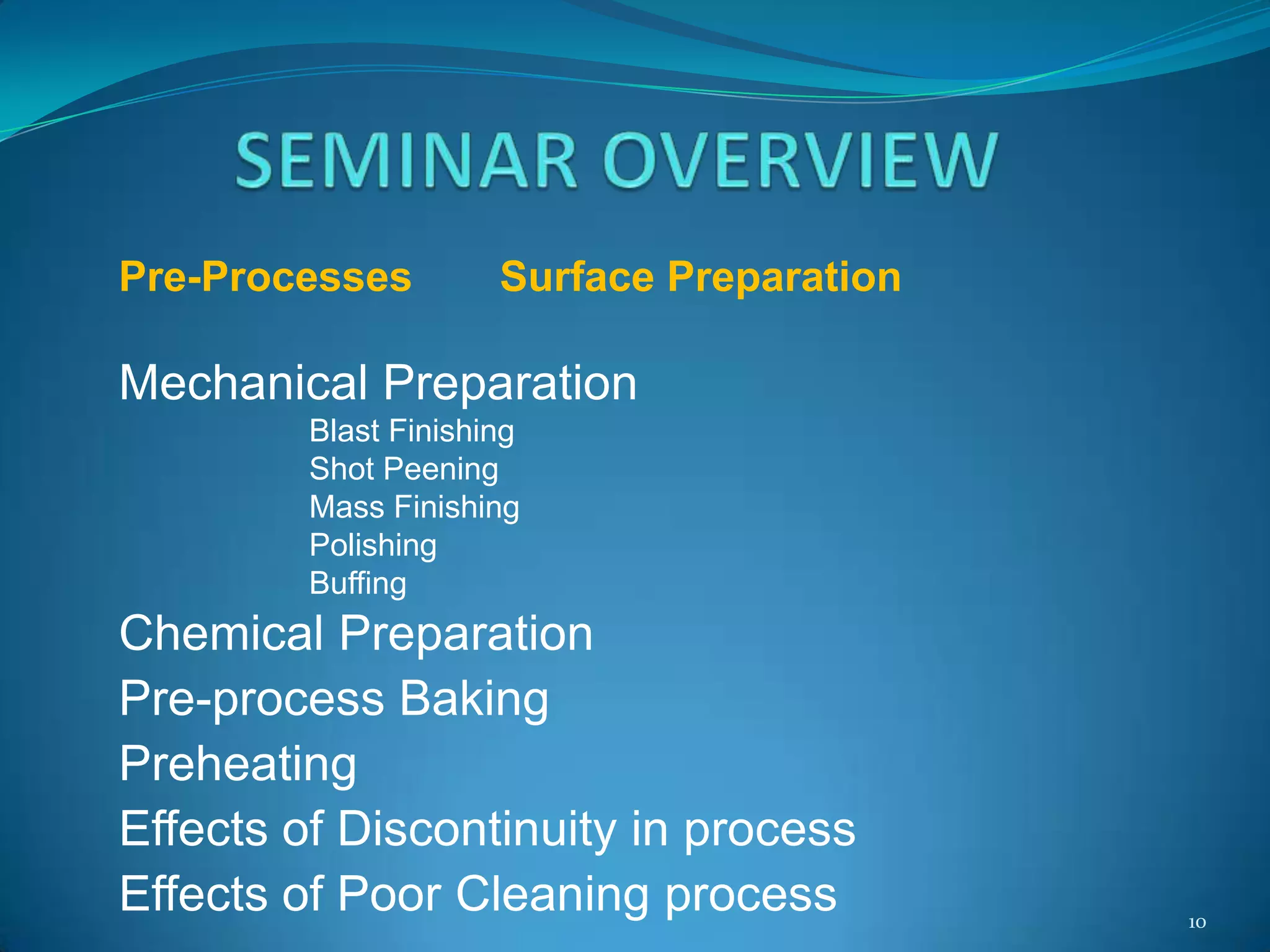 SEMINAR OVERVIEW

Pre-Processes Surface Preparation

Mechanical Preparation
Blast Finishing
Shot Peening
Mass Finishing
Polishing
Buffing
Chemical Preparation
Pre-process Baking
Preheating
Effects of Discontinuity in process
Effects of Poor Cleaning process

10